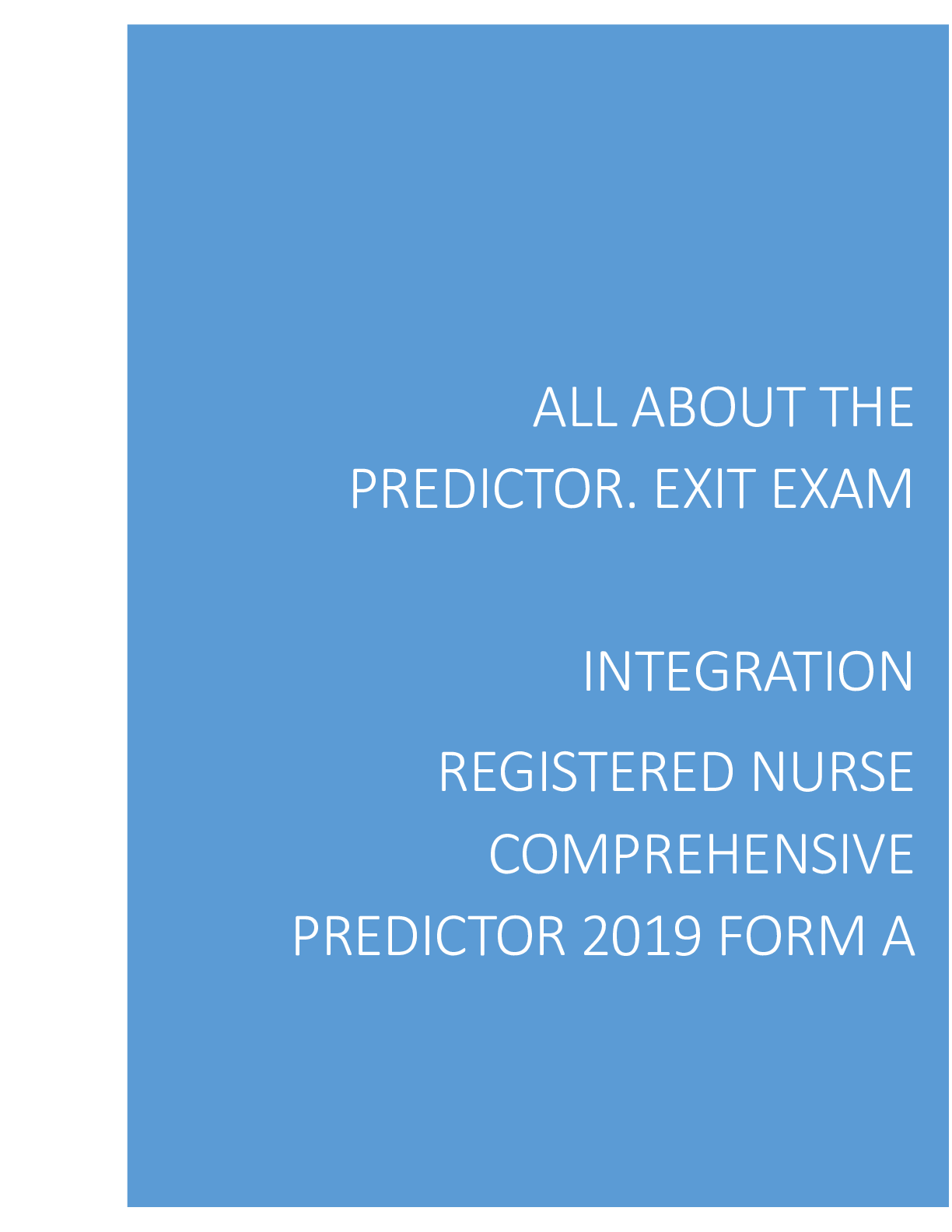 ALL ABOUT THE PREDICTOR. EXIT EXAM

INTEGRATION

REGISTERED NURSE COMPREHENSIVE PREDICTOR 2019 FORM A